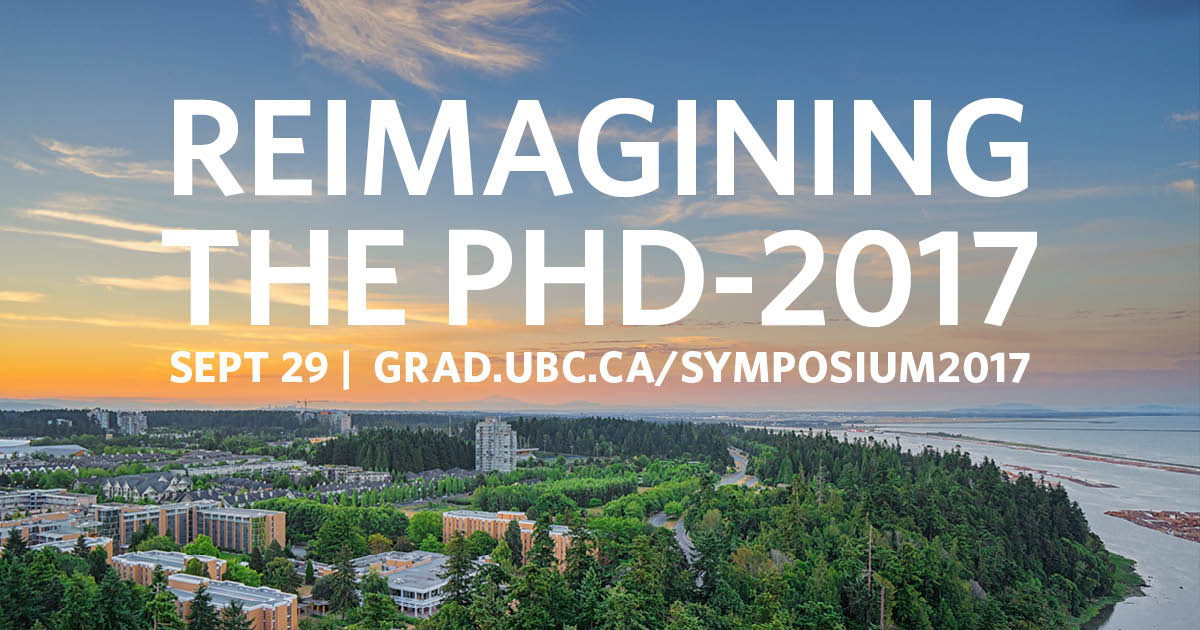 REIMAGINING THE PHD-2017

SEPT 29 | GRAD.UBC.CA/SYMPOSIUM2017